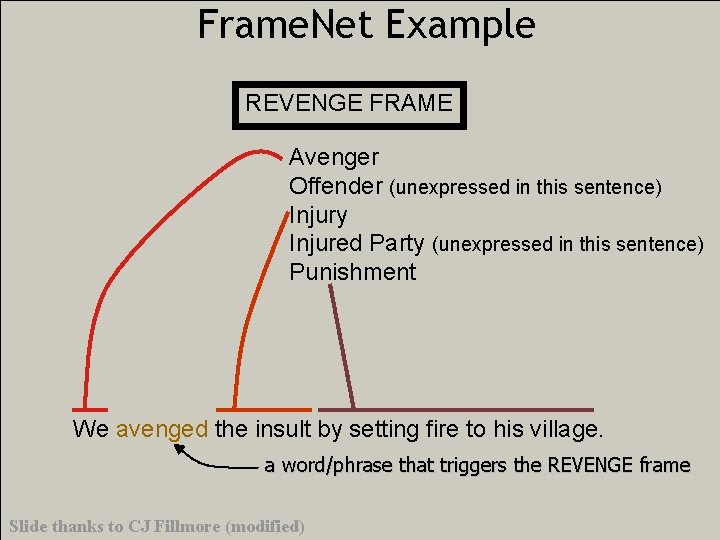 FrameNet Example

REVENGE FRAME

Avenger
Offender (unexpressed in this sentence)
Injury
Injured Party (unexpressed in this sentence)
Punishment

We avenged the insult by setting fire to his village.

a word/phrase that triggers the REVENGE frame

Slide thanks to CJ Fillmore (modified)